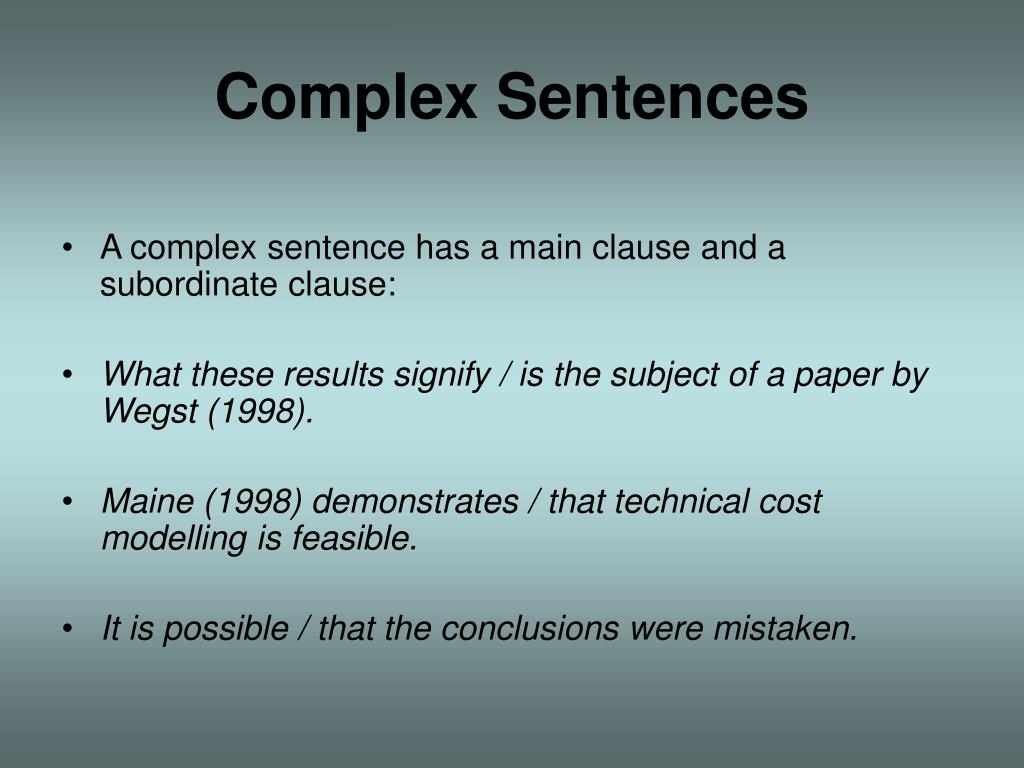 Complex Sentences

• A complex sentence has a main clause and a subordinate clause:

• What these results signify / is the subject of a paper by Wegst (1998).

• Maine (1998) demonstrates / that technical cost modelling is feasible.

• It is possible / that the conclusions were mistaken.